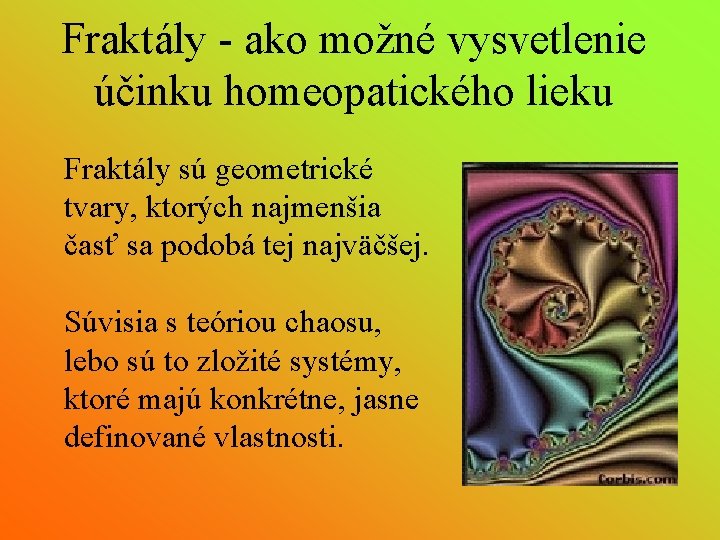 Fraktály - ako možné vysvetlenie účinku homeopatického lieku

Fraktály sú geometrické tvary, ktorých najmenšia časť sa podobá tej najväčšej.

Súvisia s teóriou chaosu, lebo sú to zložité systémy, ktoré majú konkrétne, jasne definované vlastnosti.

Corbis.com